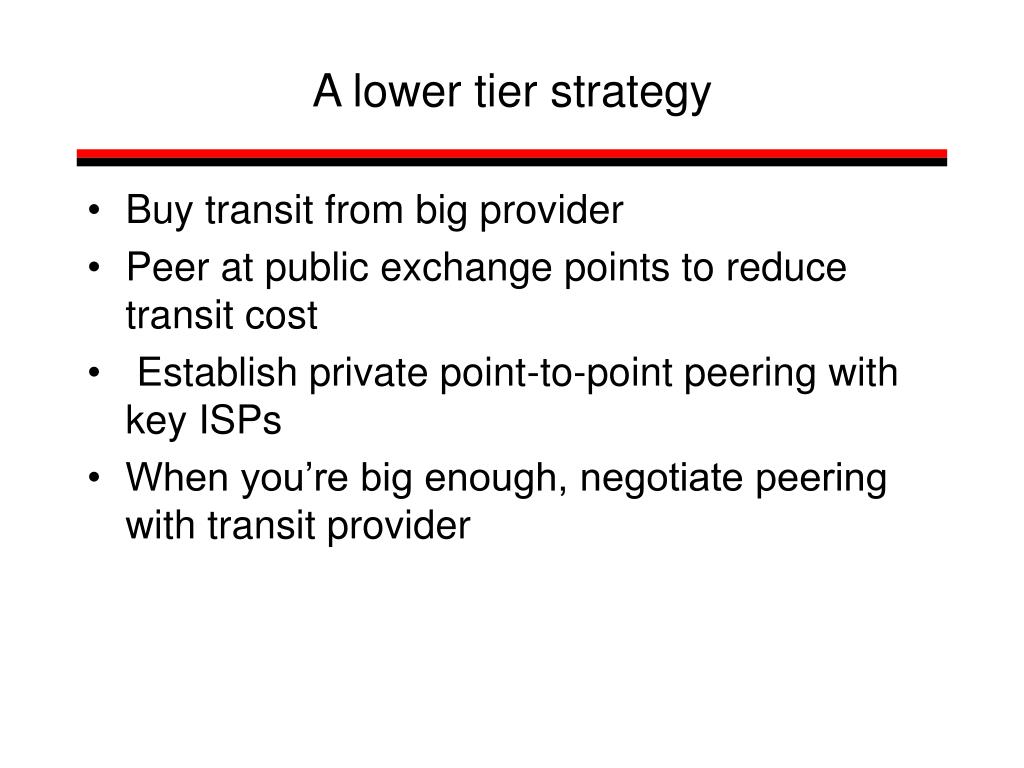 A lower tier strategy

• Buy transit from big provider
• Peer at public exchange points to reduce transit cost
• Establish private point-to-point peering with key ISPs
• When you’re big enough, negotiate peering with transit provider